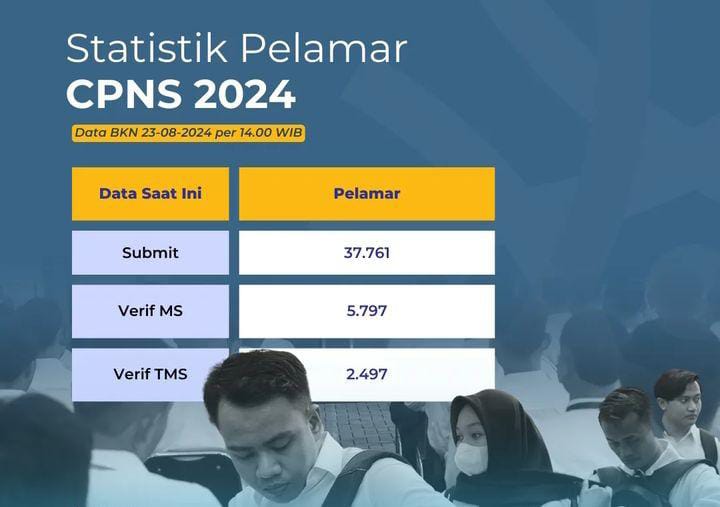 Statistik Pelamar
CPNS 2024

Data BKN 23-08-2024 per 14.00 WIB

| Data Saat Ini | Pelamar |
|---|---|
| Submit | 37.761 |
| Verif MS | 5.797 |
| Verif TMS | 2.497 |